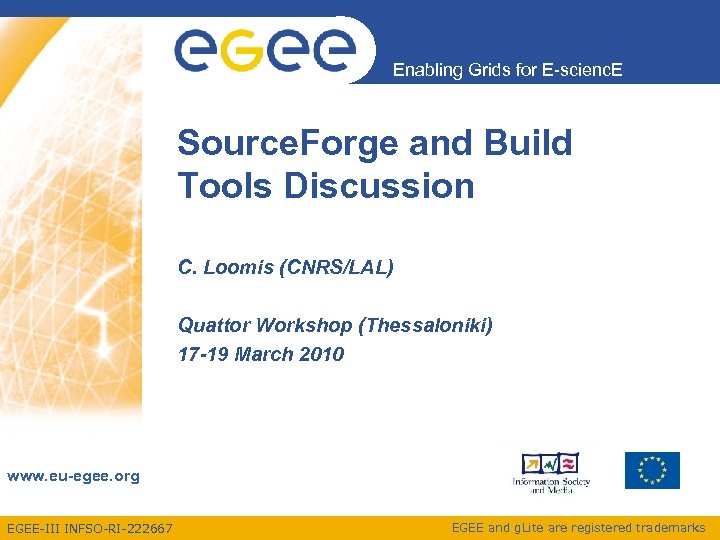 egee

Enabling Grids for E-sciencE

SourceForge and Build Tools Discussion

C. Loomis (CNRS/LAL)

Quattor Workshop (Thessaloniki)
17-19 March 2010

www.eu-egee.org

Information Society and Media

EGEE-III INFSO-RI-222667

EGEE and gLite are registered trademarks